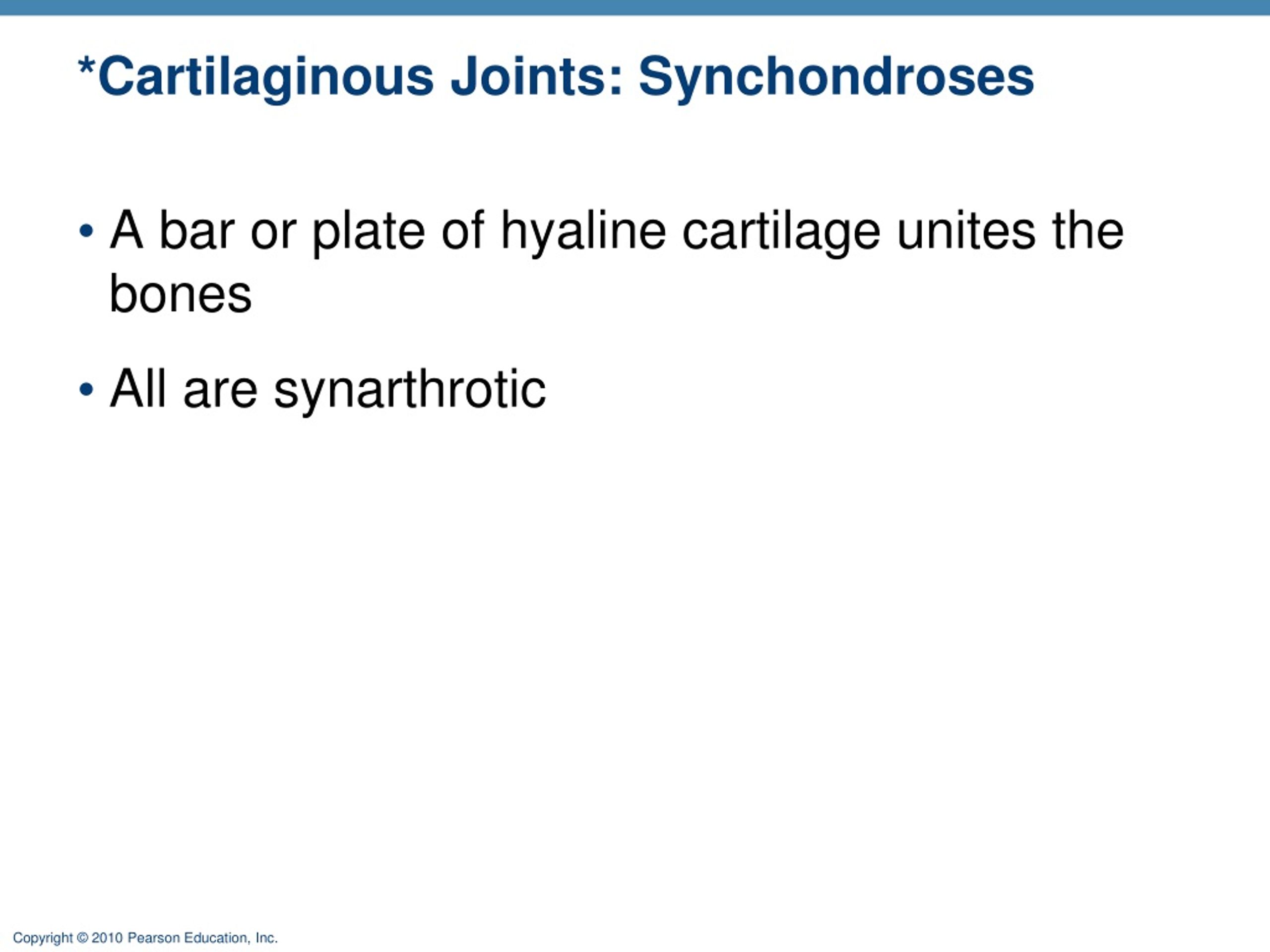 *Cartilaginous Joints: Synchondroses

• A bar or plate of hyaline cartilage unites the bones

• All are synarthrotic

Copyright © 2010 Pearson Education, Inc.